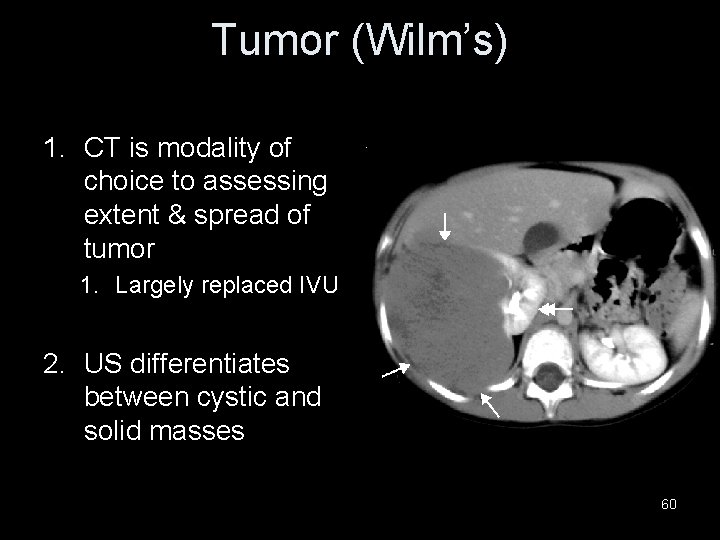 Tumor (Wilm's)

1. CT is modality of choice to assessing extent & spread of tumor
   1. Largely replaced IVU

2. US differentiates between cystic and solid masses

60